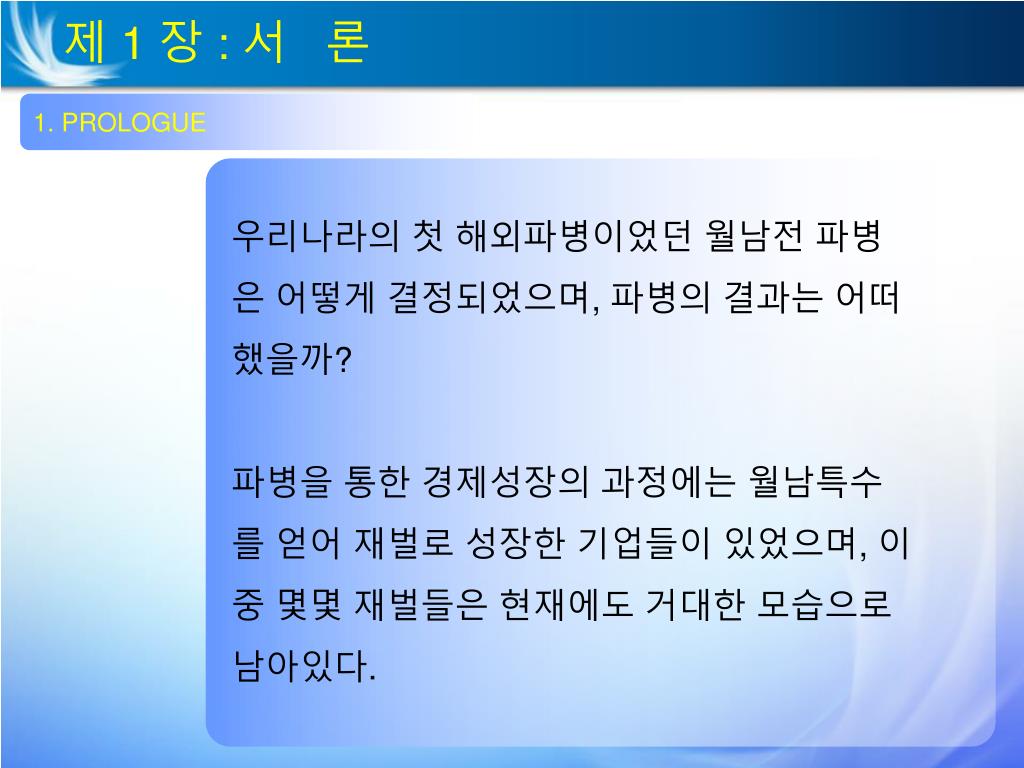 제 1 장 : 서 론

1. PROLOGUE

우리나라의 첫 해외파병이었던 월남전 파병은 어떻게 결정되었으며, 파병의 결과는 어떠했을까?

파병을 통한 경제성장의 과정에는 월남특수를 얻어 재벌로 성장한 기업들이 있었으며, 이 중 몇몇 재벌들은 현재에도 거대한 모습으로 남아있다.